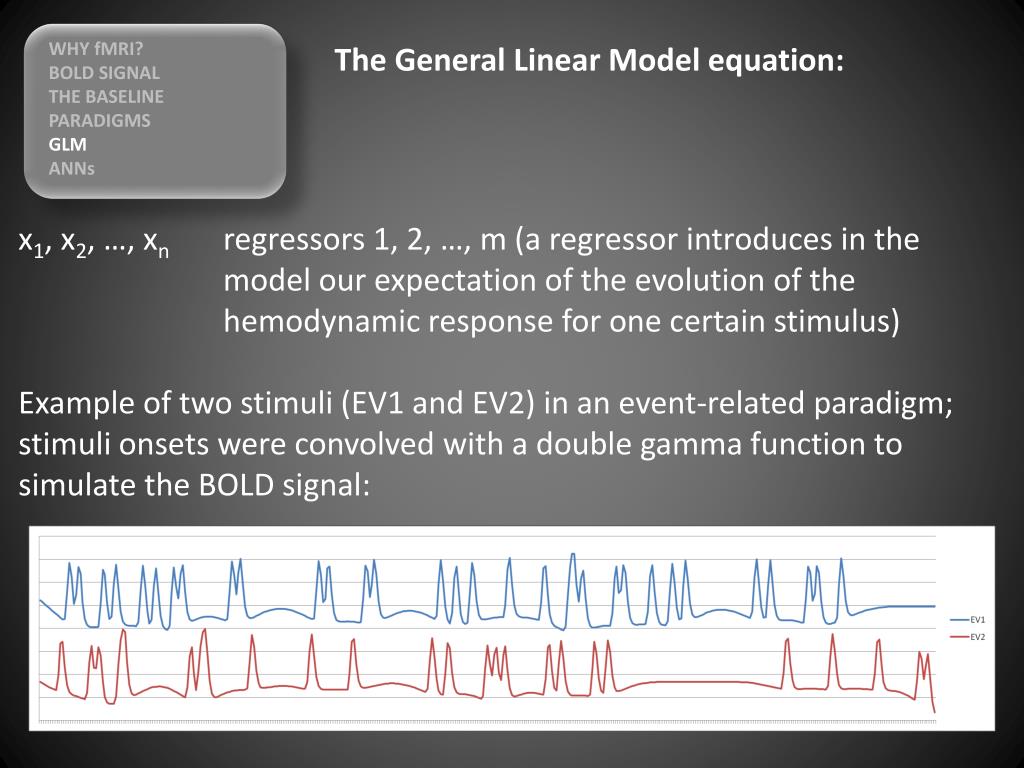 WHY fMRI?
BOLD SIGNAL
THE BASELINE
PARADIGMS
GLM
ANNs

The General Linear Model equation:

$x_1$, $x_2$, …, $x_n$ regressors 1, 2, …, m (a regressor introduces in the model our expectation of the evolution of the hemodynamic response for one certain stimulus)

Example of two stimuli (EV1 and EV2) in an event-related paradigm; stimuli onsets were convolved with a double gamma function to simulate the BOLD signal:

EV1
EV2